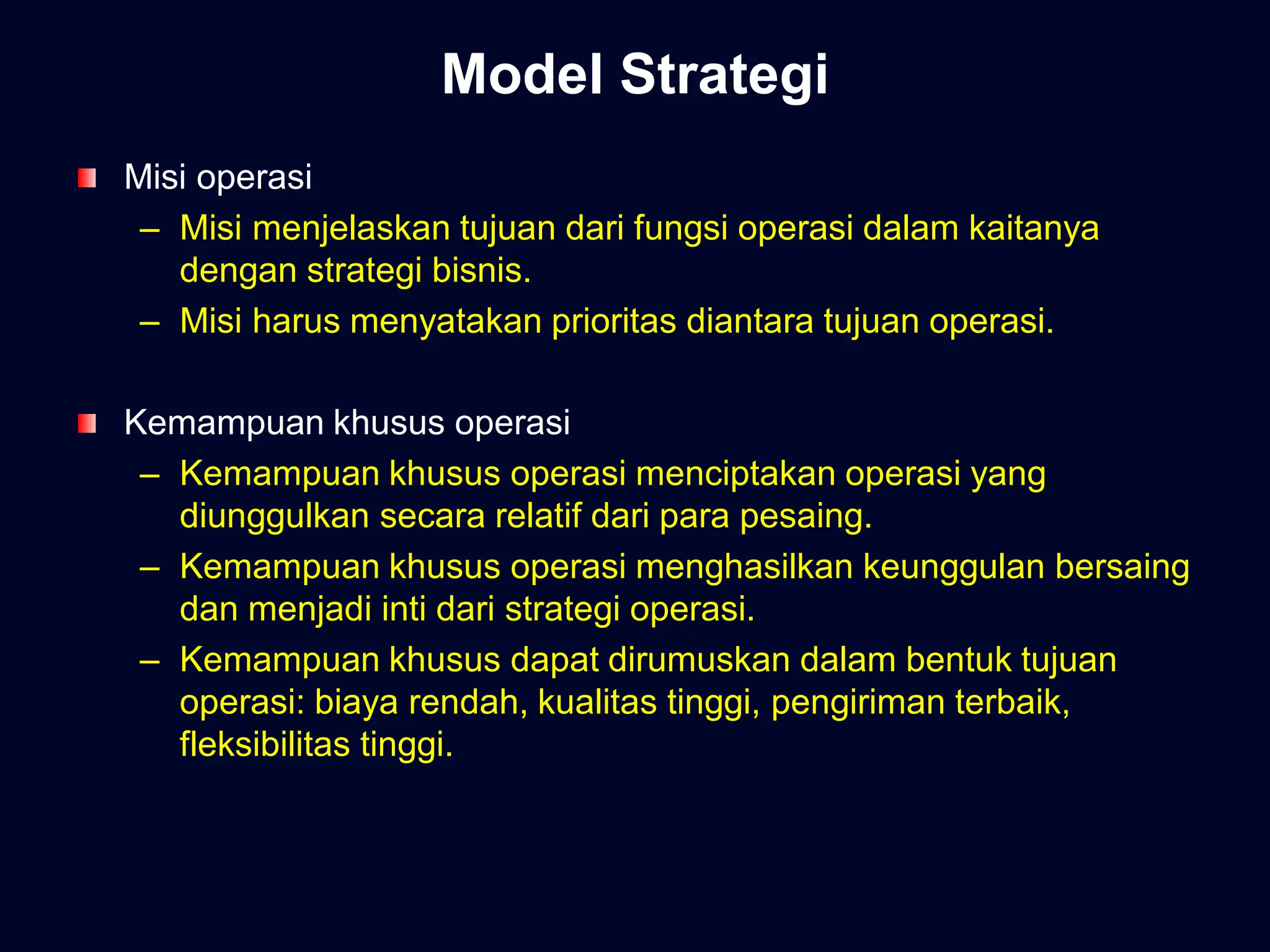 Model Strategi

Misi operasi
– Misi menjelaskan tujuan dari fungsi operasi dalam kaitanya dengan strategi bisnis.
– Misi harus menyatakan prioritas diantara tujuan operasi.

Kemampuan khusus operasi
– Kemampuan khusus operasi menciptakan operasi yang diunggulkan secara relatif dari para pesaing.
– Kemampuan khusus operasi menghasilkan keunggulan bersaing dan menjadi inti dari strategi operasi.
– Kemampuan khusus dapat dirumuskan dalam bentuk tujuan operasi: biaya rendah, kualitas tinggi, pengiriman terbaik, fleksibilitas tinggi.